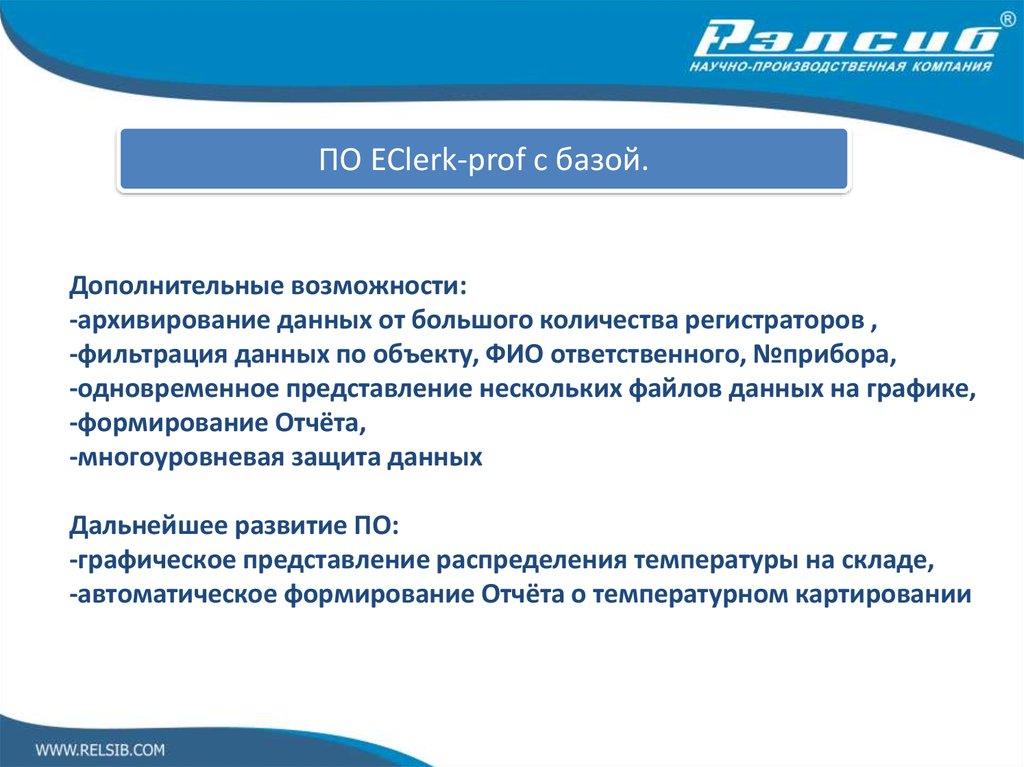 Рэлсиб®
НАУЧНО-ПРОИЗВОДСТВЕННАЯ КОМПАНИЯ

ПО EClerk-prof с базой.

Дополнительные возможности:
-архивирование данных от большого количества регистраторов ,
-фильтрация данных по объекту, ФИО ответственного, №прибора,
-одновременное представление нескольких файлов данных на графике,
-формирование Отчёта,
-многоуровневая защита данных

Дальнейшее развитие ПО:
-графическое представление распределения температуры на складе,
-автоматическое формирование Отчёта о температурном картировании

WWW.RELSIB.COM